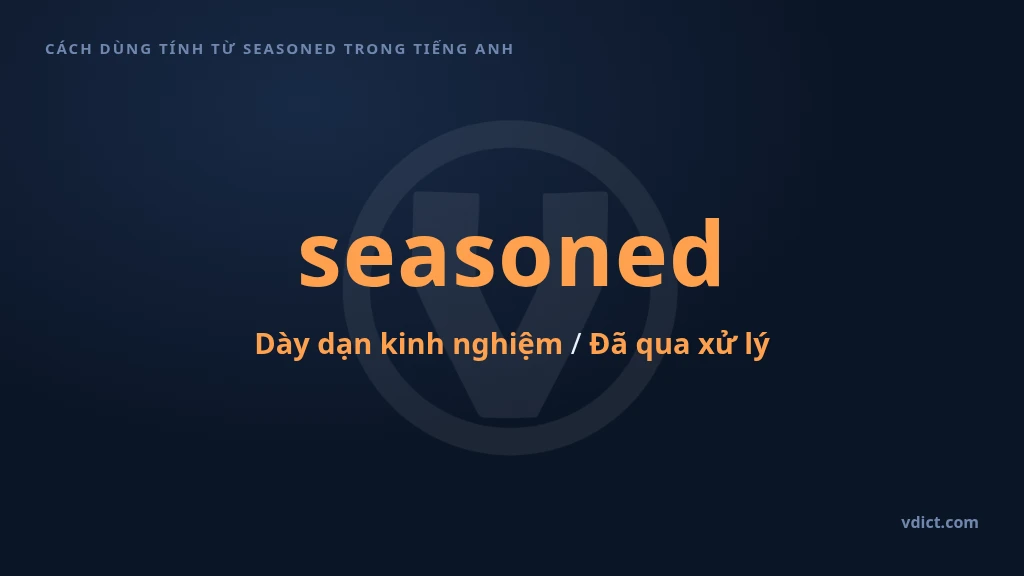 CÁCH DÙNG TÍNH TỪ SEASONED TRONG TIẾNG ANH

seasoned

Dày dạn kinh nghiệm / Đã qua xử lý

vdict.com